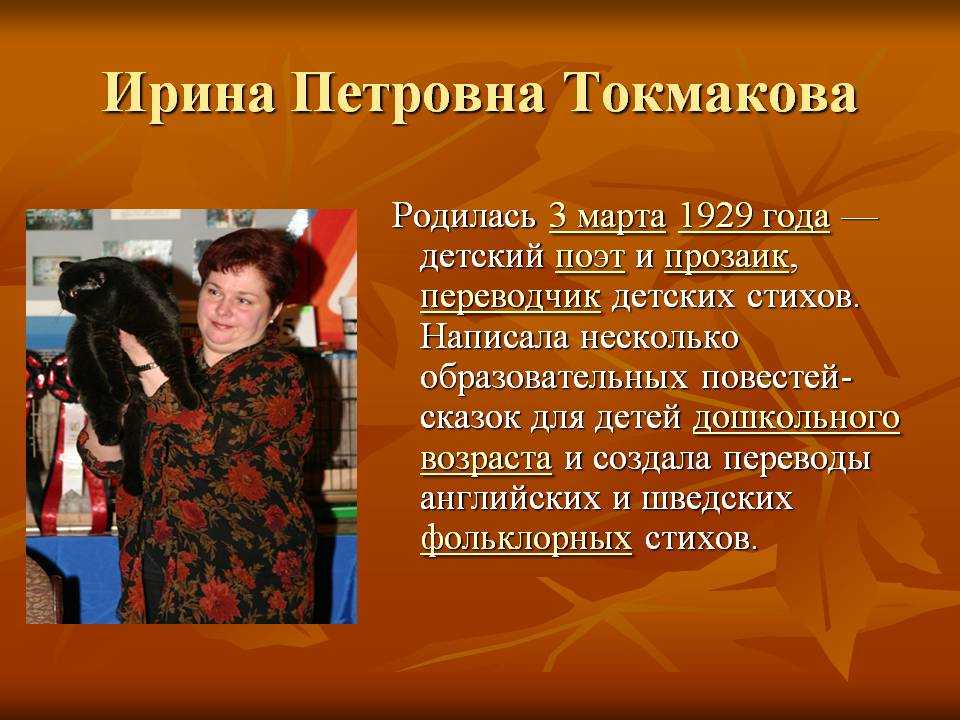 Ирина Петровна Токмакова

Родилась 3 марта 1929 года — детский поэт и прозаик, переводчик детских стихов. Написала несколько образовательных повестей-сказок для детей дошкольного возраста и создала переводы английских и шведских фольклорных стихов.